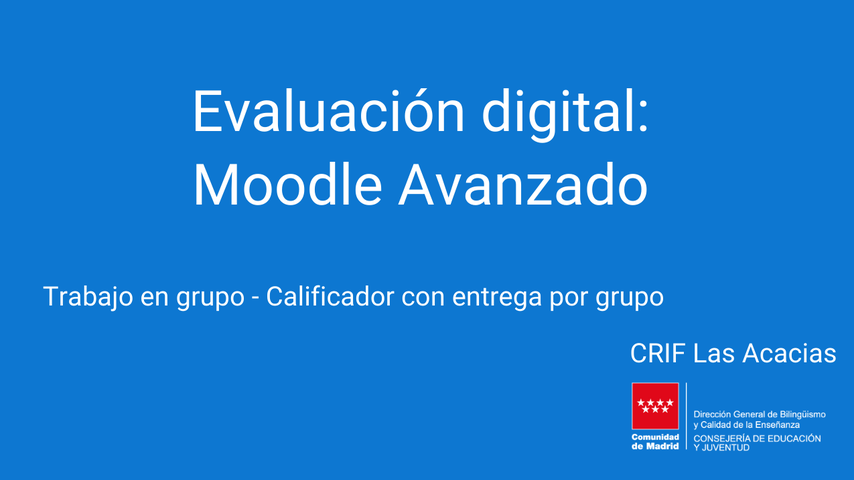 Evaluación digital:
Moodle Avanzado

Trabajo en grupo - Calificador con entrega por grupo

CRIF Las Acacias

Comunidad de Madrid

Dirección General de Bilingüismo y Calidad de la Enseñanza
CONSEJERÍA DE EDUCACIÓN Y JUVENTUD